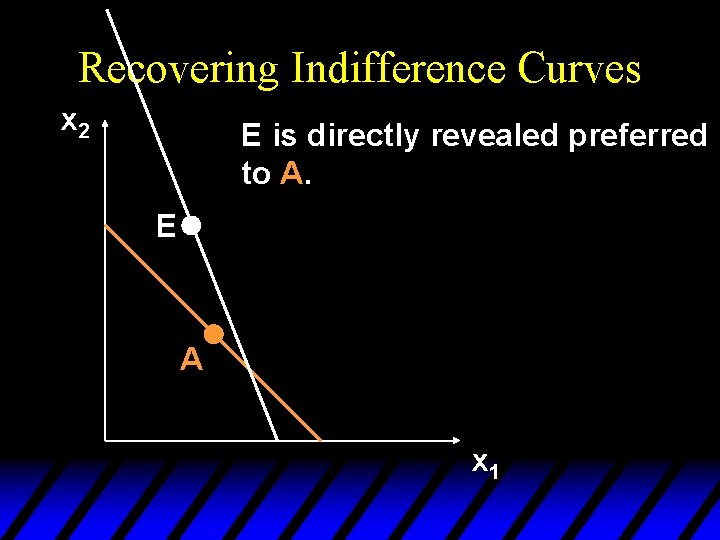 Recovering Indifference Curves

$x_2$

E is directly revealed preferred to A.

E

A

$x_1$